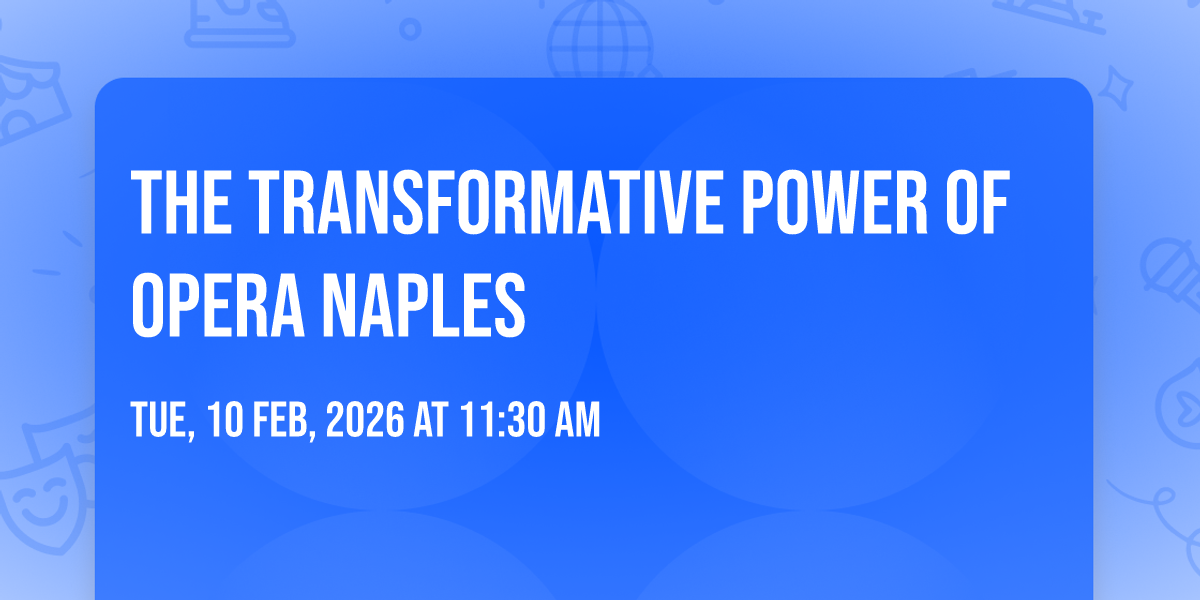 THE TRANSFORMATIVE POWER OF OPERA NAPLES

TUE, 10 FEB, 2026 AT 11:30 AM